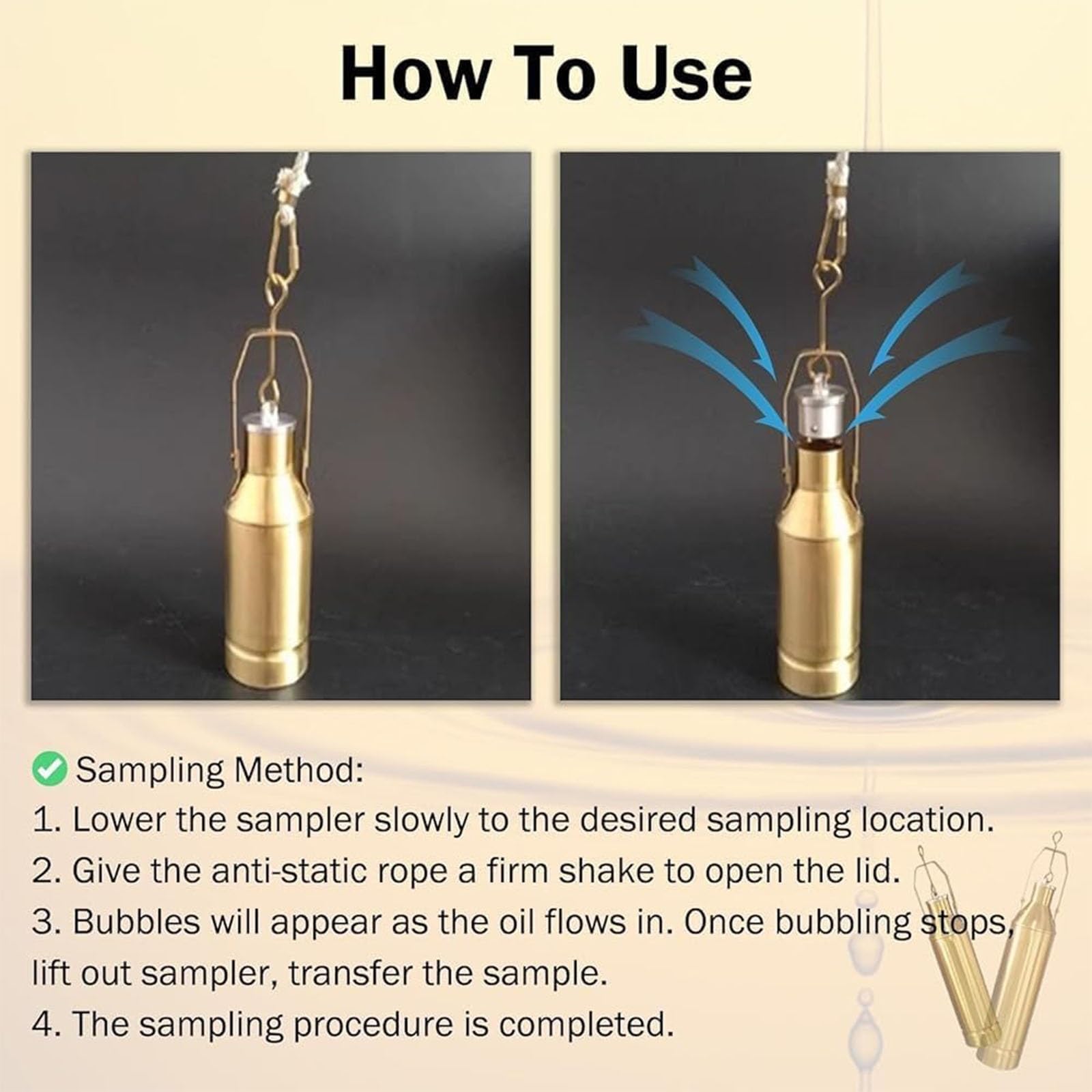 How To Use

Sampling Method:
1. Lower the sampler slowly to the desired sampling location.
2. Give the anti-static rope a firm shake to open the lid.
3. Bubbles will appear as the oil flows in. Once bubbling stops, lift out sampler, transfer the sample.
4. The sampling procedure is completed.